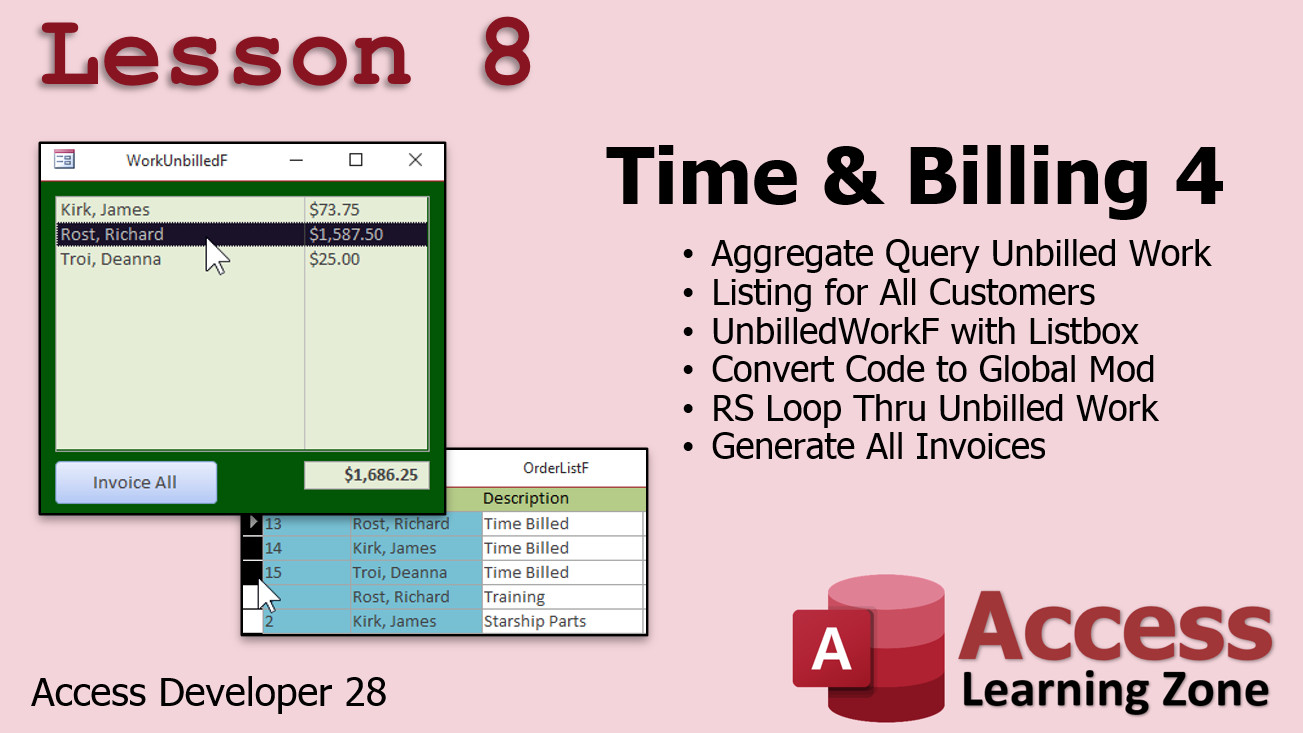 Lesson 8

WorkUnbilledF

| Kirk, James | $73.75 |
|---|---|
| Rost, Richard | $1,587.50 |
| Troi, Deanna | $25.00 |

Invoice All

$1,686.25

OrderListF

| | | Description |
|---|---|---|
| 13 | Rost, Richard | Time Billed |
| 14 | Kirk, James | Time Billed |
| 15 | Troi, Deanna | Time Billed |
| | Rost, Richard | Training |
| 2 | Kirk, James | Starship Parts |

Time & Billing 4

• Aggregate Query Unbilled Work
• Listing for All Customers
• UnbilledWorkF with Listbox
• Convert Code to Global Mod
• RS Loop Thru Unbilled Work
• Generate All Invoices

Access Developer 28

A

Access
Learning Zone